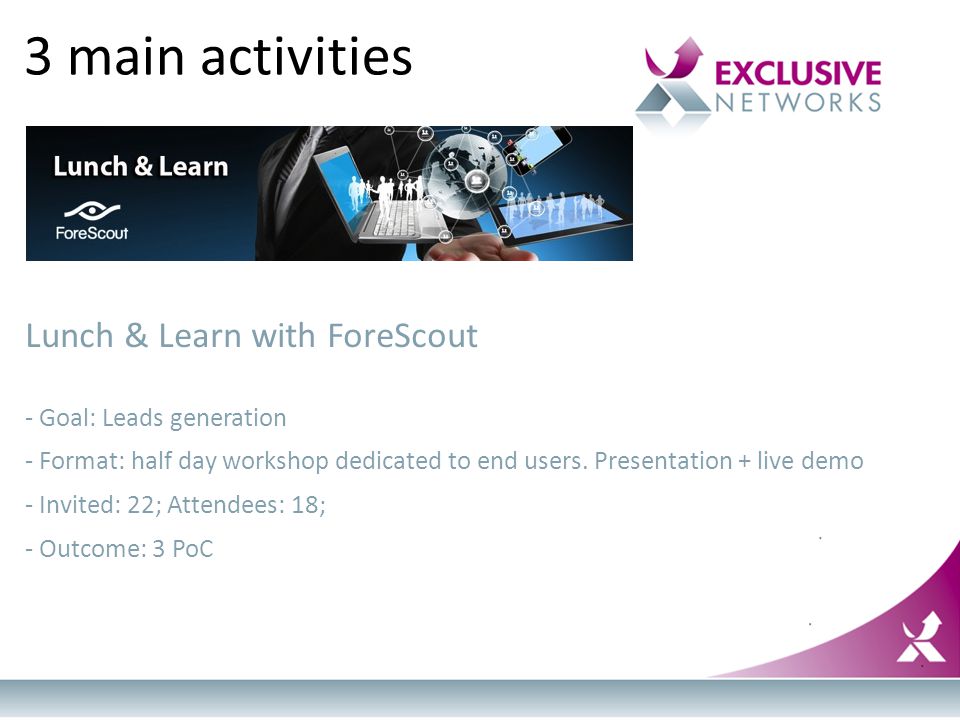 3 main activities

EXCLUSIVE NETWORKS

Lunch & Learn

ForeScout

Lunch & Learn with ForeScout

- Goal: Leads generation

- Format: half day workshop dedicated to end users. Presentation + live demo

- Invited: 22; Attendees: 18;

- Outcome: 3 PoC